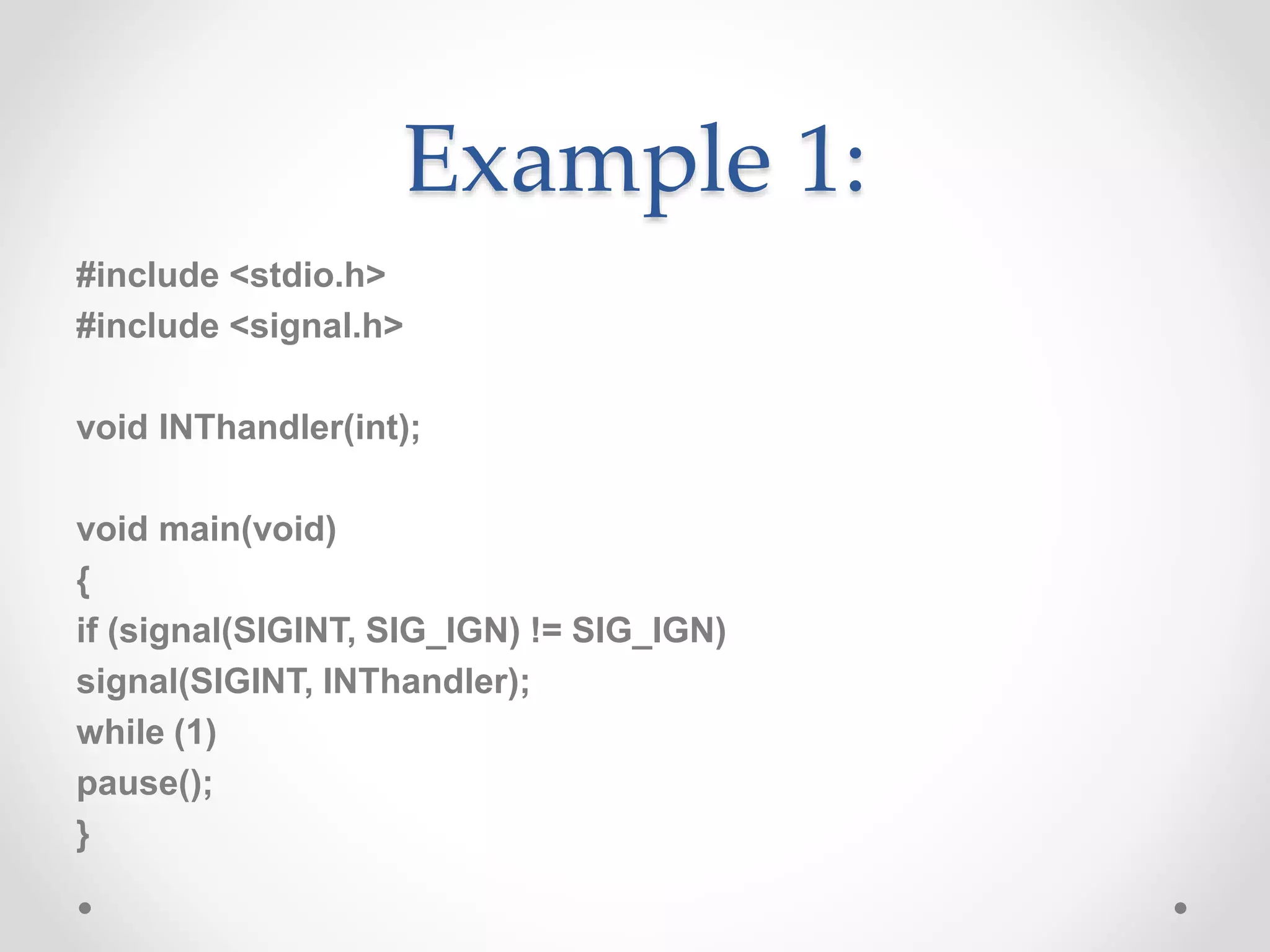 Example 1:

#include <stdio.h>
#include <signal.h>

void INThandler(int);

void main(void)
{
if (signal(SIGINT, SIG_IGN) != SIG_IGN)
signal(SIGINT, INThandler);
while (1)
pause();
}